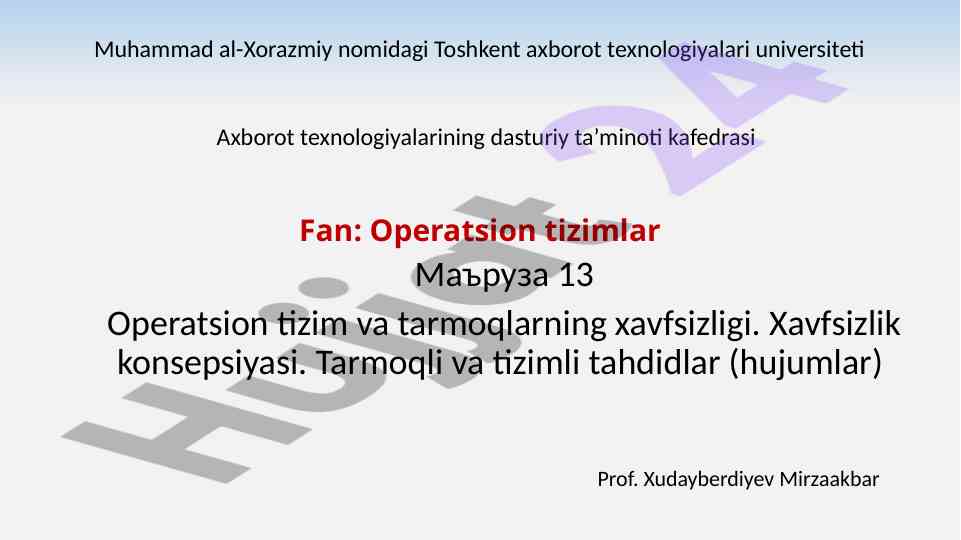 Muhammad al-Xorazmiy nomidagi Toshkent axborot texnologiyalari universiteti

Axborot texnologiyalarining dasturiy ta'minoti kafedrasi

Fan: Operatsion tizimlar

Маъруза 13

Operatsion tizim va tarmoqlarning xavfsizligi. Xavfsizlik konsepsiyasi. Tarmoqli va tizimli tahdidlar (hujumlar)

Prof. Xudayberdiyev Mirzaakbar

Hujjat 24